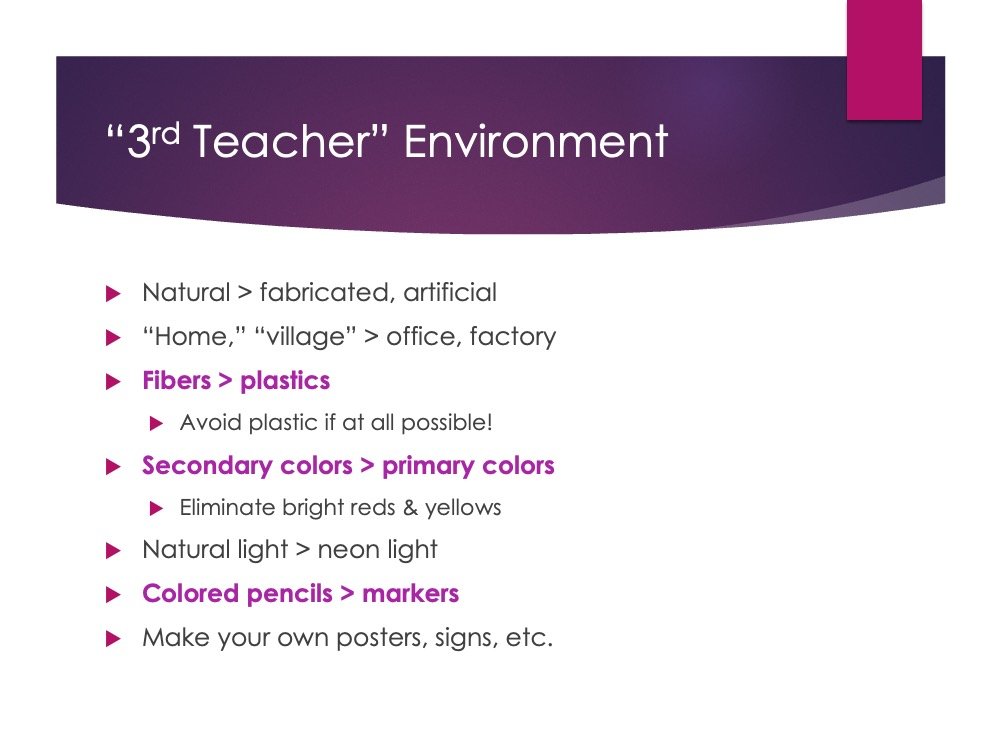 “3rd Teacher” Environment

Natural > fabricated, artificial

“Home,” “village” > office, factory

Fibers > plastics

Avoid plastic if at all possible!

Secondary colors > primary colors

Eliminate bright reds & yellows

Natural light > neon light

Colored pencils > markers

Make your own posters, signs, etc.